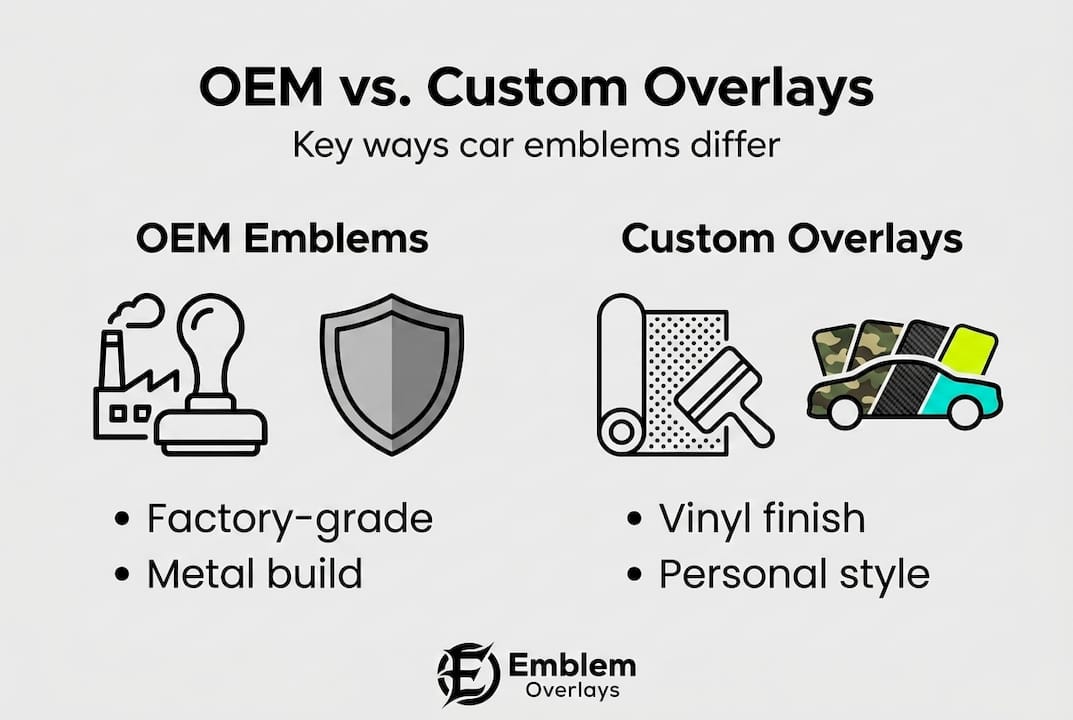 OEM vs. Custom Overlays

Key ways car emblems differ

OEM Emblems

• Factory-grade
• Metal build

Custom Overlays

• Vinyl finish
• Personal style

E Emblem Overlays